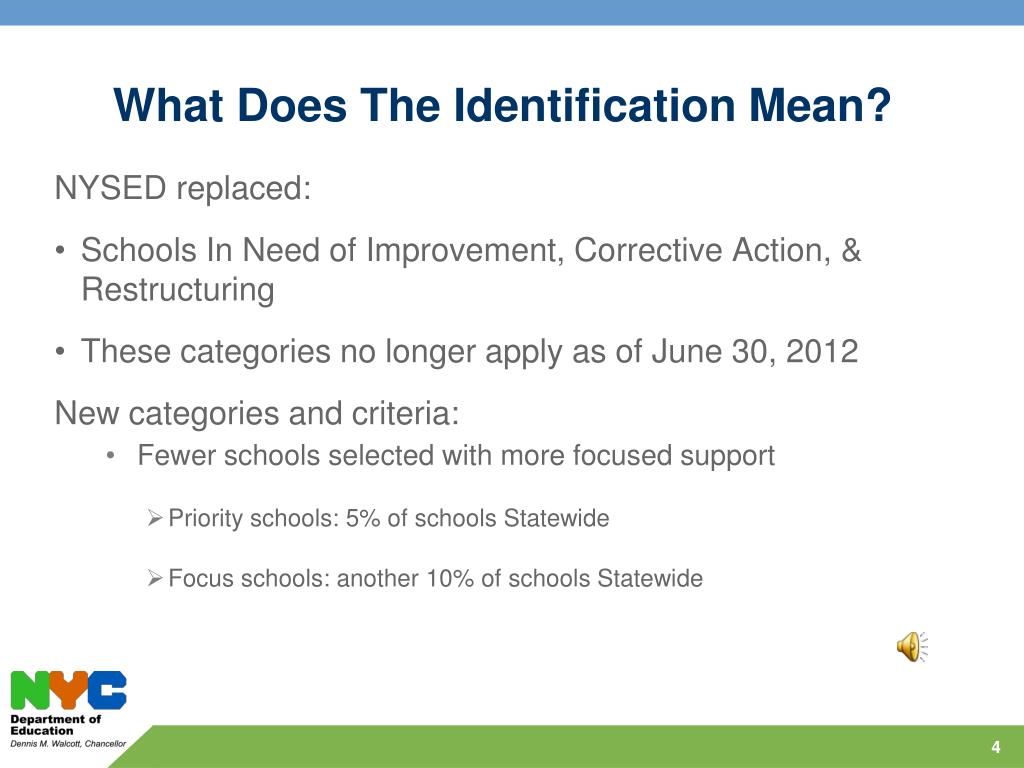 What Does The Identification Mean?

NYSED replaced:

• Schools In Need of Improvement, Corrective Action, & Restructuring

• These categories no longer apply as of June 30, 2012

New categories and criteria:

• Fewer schools selected with more focused support

➢ Priority schools: 5% of schools Statewide

➢ Focus schools: another 10% of schools Statewide

NYC
Department of Education
Dennis M. Walcott, Chancellor

4